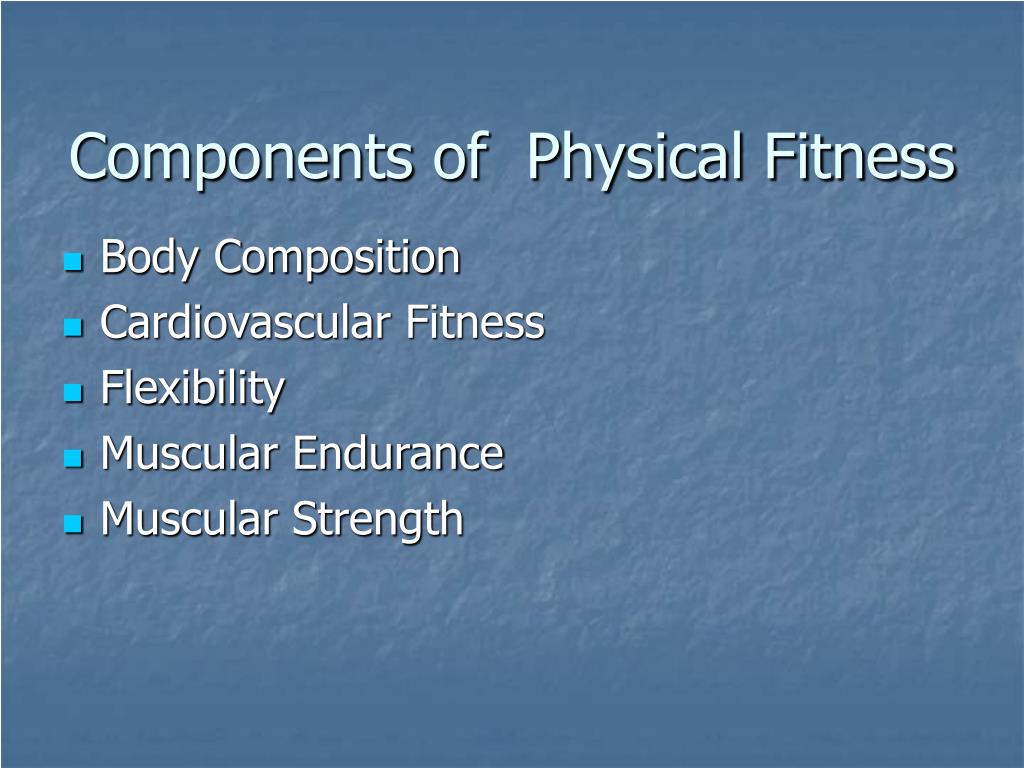 Components of  Physical Fitness

- Body Composition
- Cardiovascular Fitness
- Flexibility
- Muscular Endurance
- Muscular Strength